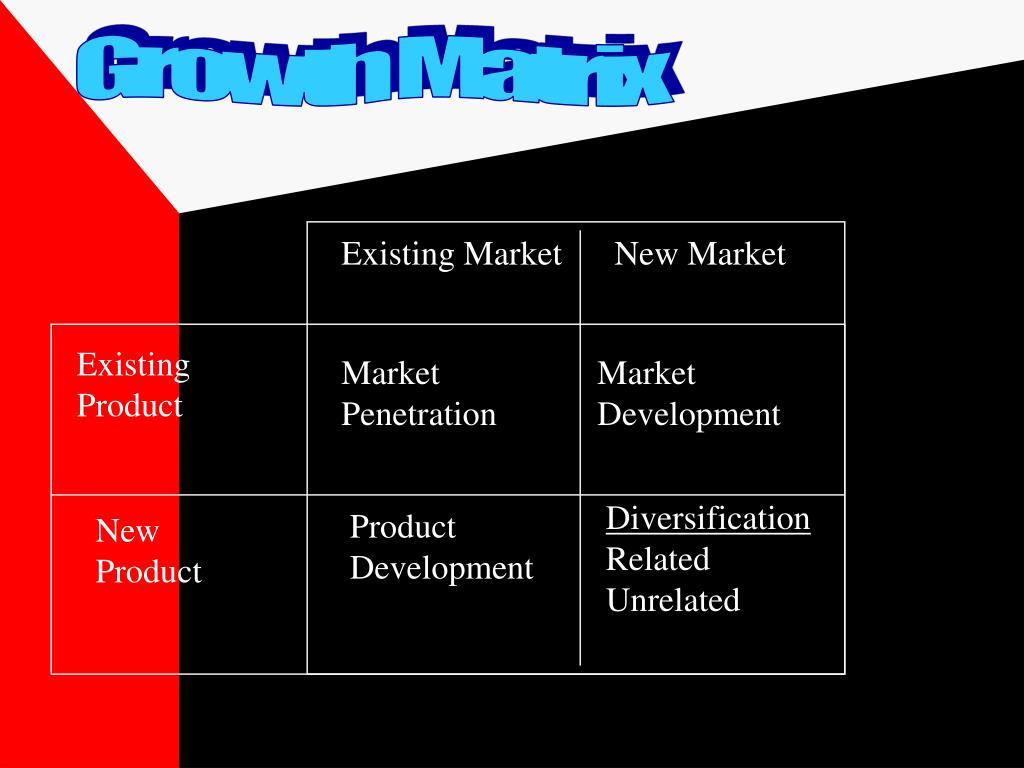 Growth Matrix

| | Existing Market | New Market |
|---|---|---|
| Existing Product | Market Penetration | Market Development |
| New Product | Product Development | Diversification Related Unrelated |